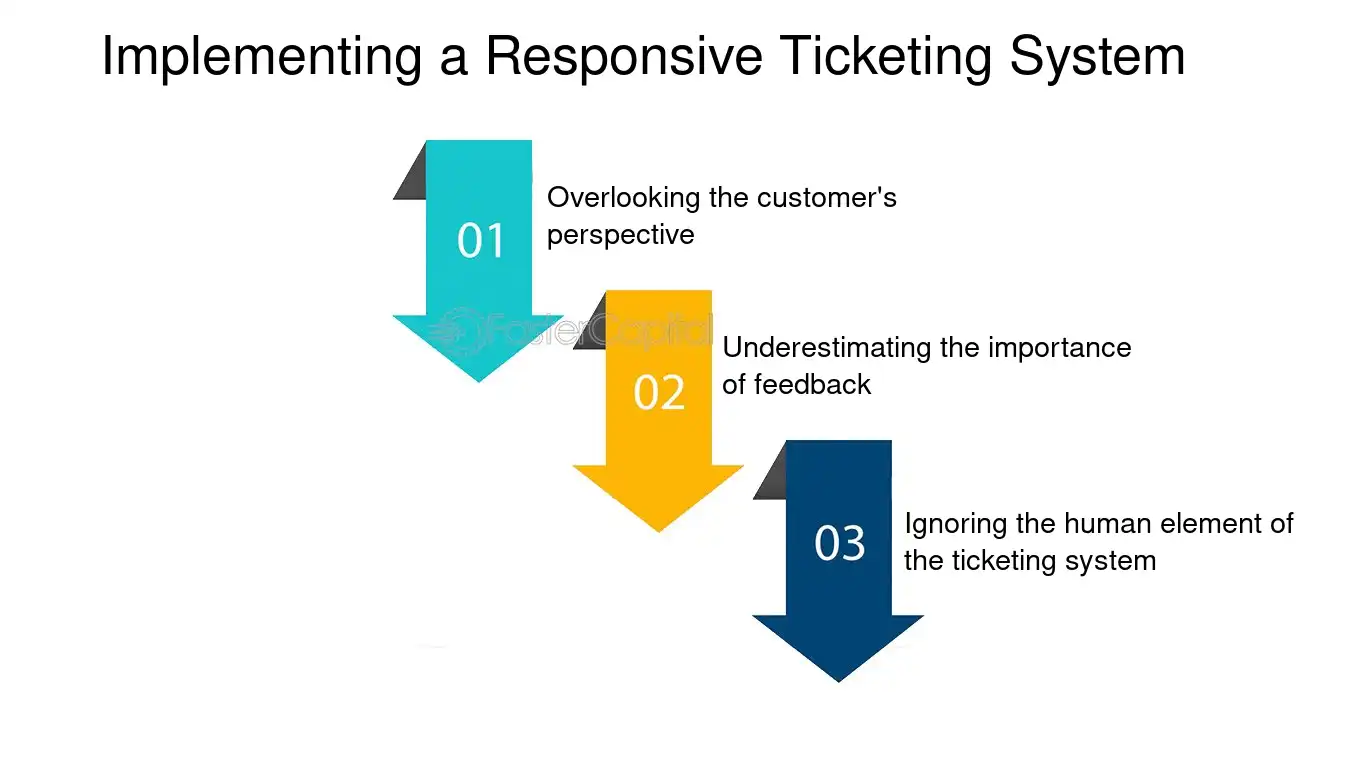 Implementing a Responsive Ticketing System

01

Overlooking the customer's perspective

02

Underestimating the importance of feedback

03

Ignoring the human element of the ticketing system

FasterCapital